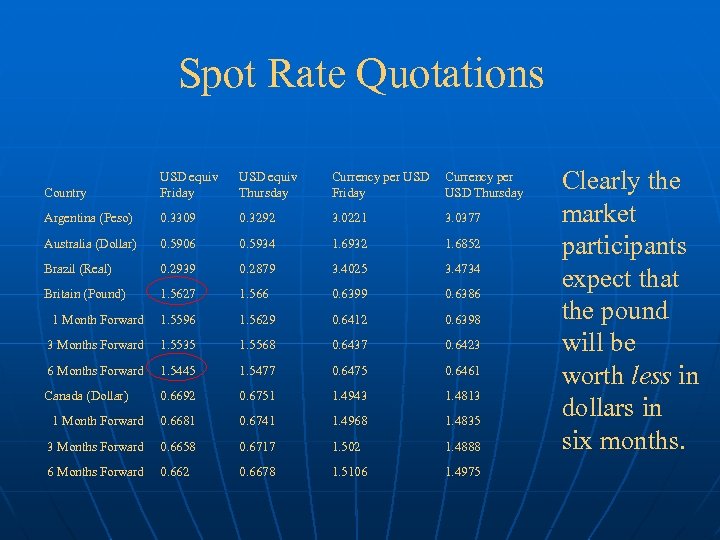 Spot Rate Quotations

| Country | USD equiv Friday | USD equiv Thursday | Currency per USD Friday | Currency per USD Thursday |
|---|---|---|---|---|
| Argentina (Peso) | 0.3309 | 0.3292 | 3.0221 | 3.0377 |
| Australia (Dollar) | 0.5906 | 0.5934 | 1.6932 | 1.6852 |
| Brazil (Real) | 0.2939 | 0.2879 | 3.4025 | 3.4734 |
| Britain (Pound) | 1.5627 | 1.566 | 0.6399 | 0.6386 |
| 1 Month Forward | 1.5596 | 1.5629 | 0.6412 | 0.6398 |
| 3 Months Forward | 1.5535 | 1.5568 | 0.6437 | 0.6423 |
| 6 Months Forward | 1.5445 | 1.5477 | 0.6475 | 0.6461 |
| Canada (Dollar) | 0.6692 | 0.6751 | 1.4943 | 1.4813 |
| 1 Month Forward | 0.6681 | 0.6741 | 1.4968 | 1.4835 |
| 3 Months Forward | 0.6658 | 0.6717 | 1.502 | 1.4888 |
| 6 Months Forward | 0.662 | 0.6678 | 1.5106 | 1.4975 |

Clearly the market participants expect that the pound will be worth less in dollars in six months.